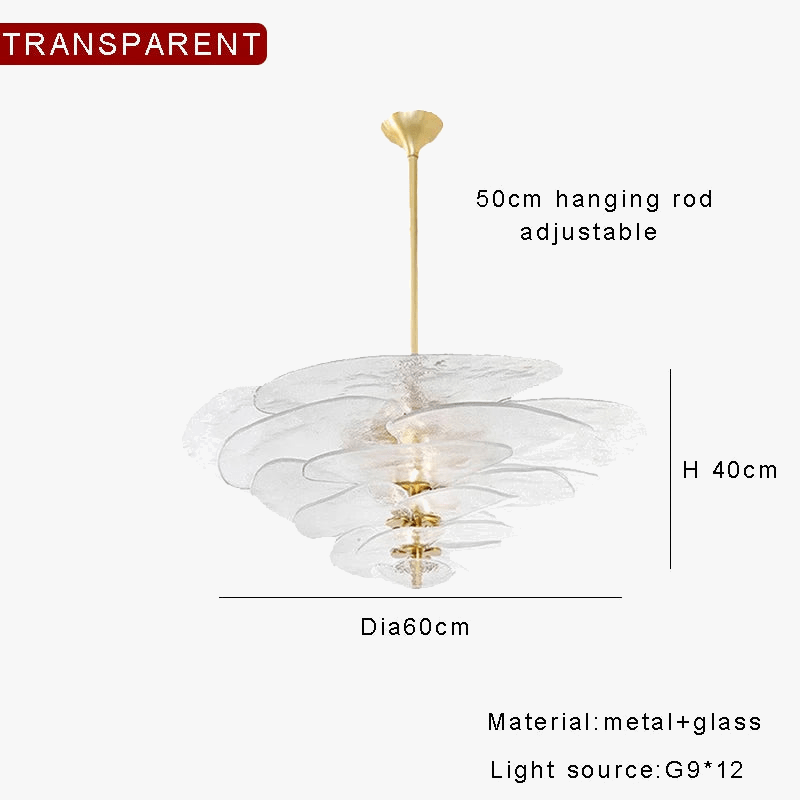 TRANSPARENT

50cm hanging rod adjustable

H 40cm

Dia60cm

Material:metal+glass

Light source:G9*12